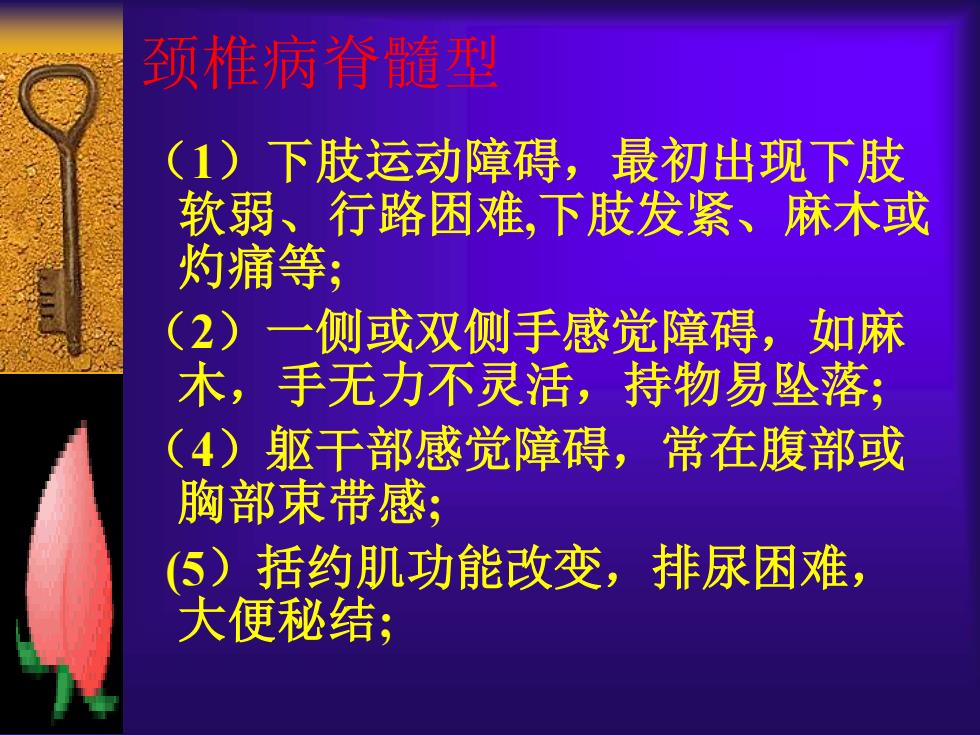 颈椎病脊髓型

（1）下肢运动障碍，最初出现下肢软弱、行路困难,下肢发紧、麻木或灼痛等;

（2）一侧或双侧手感觉障碍，如麻木，手无力不灵活，持物易坠落;

（4）躯干部感觉障碍，常在腹部或胸部束带感;

(5）括约肌功能改变，排尿困难，大便秘结;